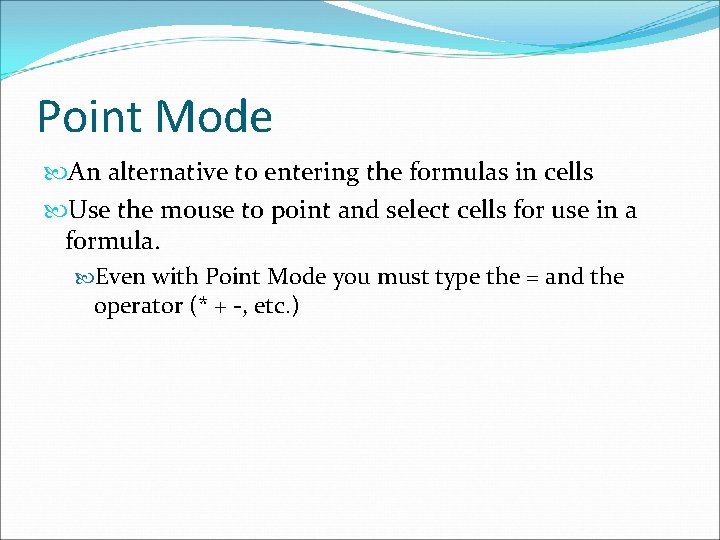 Point Mode

An alternative to entering the formulas in cells

Use the mouse to point and select cells for use in a formula.

Even with Point Mode you must type the = and the operator (* + -, etc.)